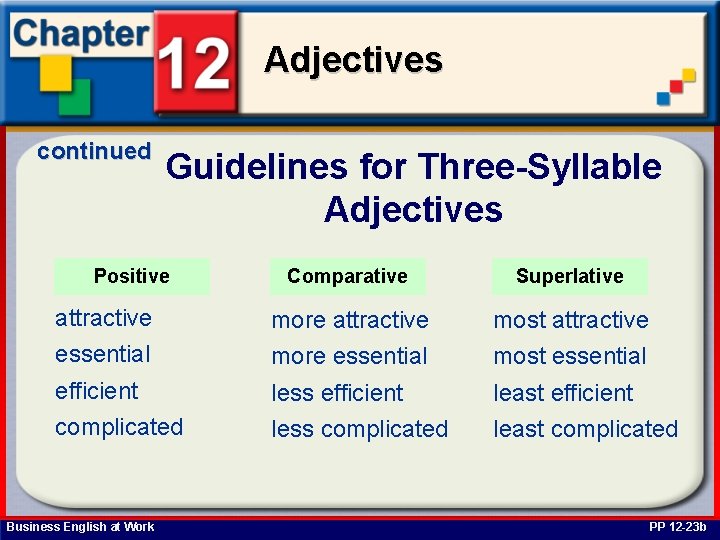 Chapter 12 Adjectives

continued

Guidelines for Three-Syllable Adjectives

| Positive | Comparative | Superlative |
|---|---|---|
| attractive | more attractive | most attractive |
| essential | more essential | most essential |
| efficient | less efficient | least efficient |
| complicated | less complicated | least complicated |

Business English at Work

PP 12-23b